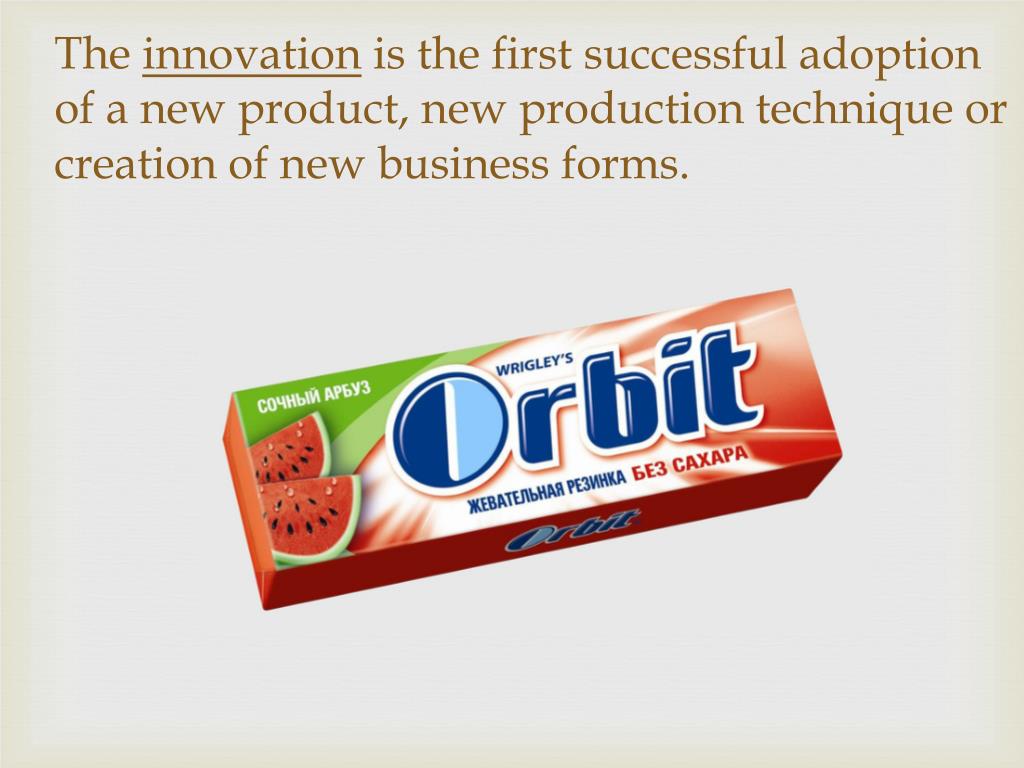 The innovation is the first successful adoption of a new product, new production technique or creation of new business forms.

СОЧНЫЙ АРБУЗ

WRIGLEY'S

Orbit

ЖЕВАТЕЛЬНАЯ РЕЗИНКА БЕЗ САХАРА

Orbit